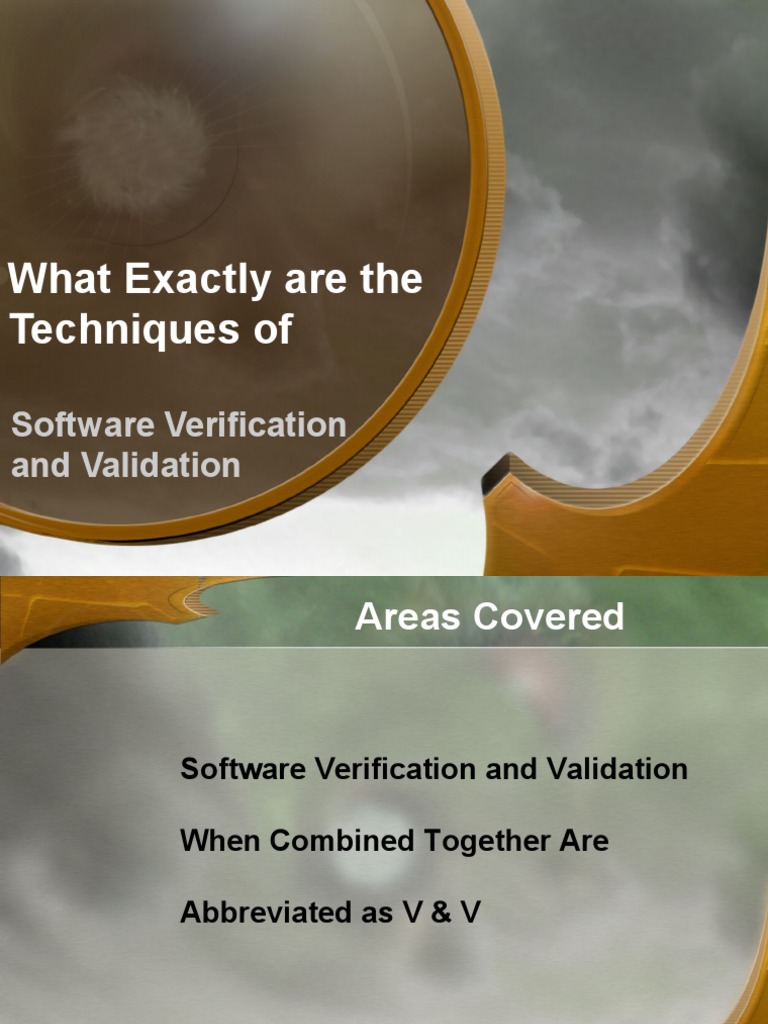 What Exactly are the Techniques of

Software Verification and Validation

Areas Covered

Software Verification and Validation

When Combined Together Are

Abbreviated as V & V